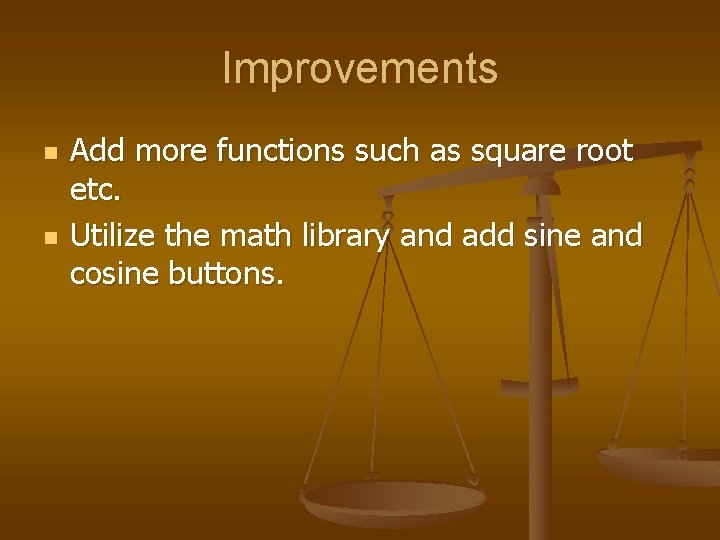 Improvements

- Add more functions such as square root etc.
- Utilize the math library and add sine and cosine buttons.